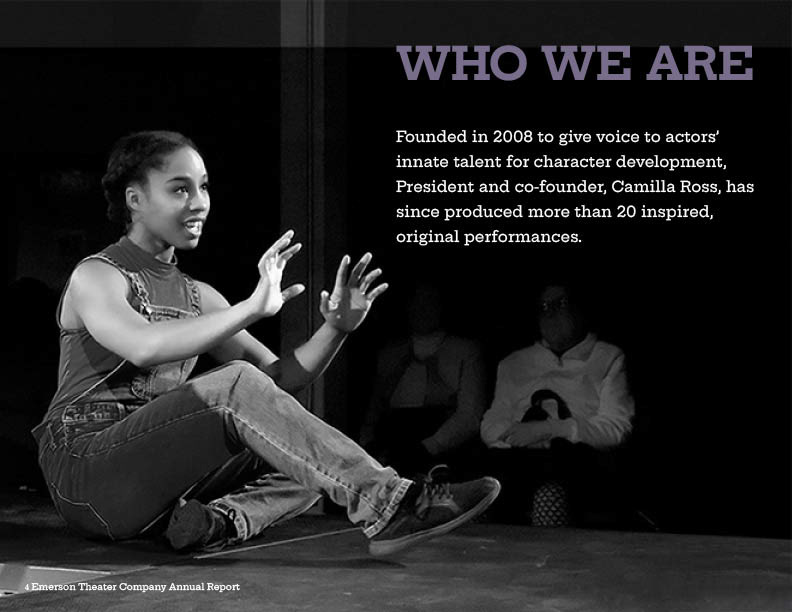 WHO WE ARE

Founded in 2008 to give voice to actors' innate talent for character development, President and co-founder, Camilla Ross, has since produced more than 20 inspired, original performances.

4 Emerson Theater Company Annual Report